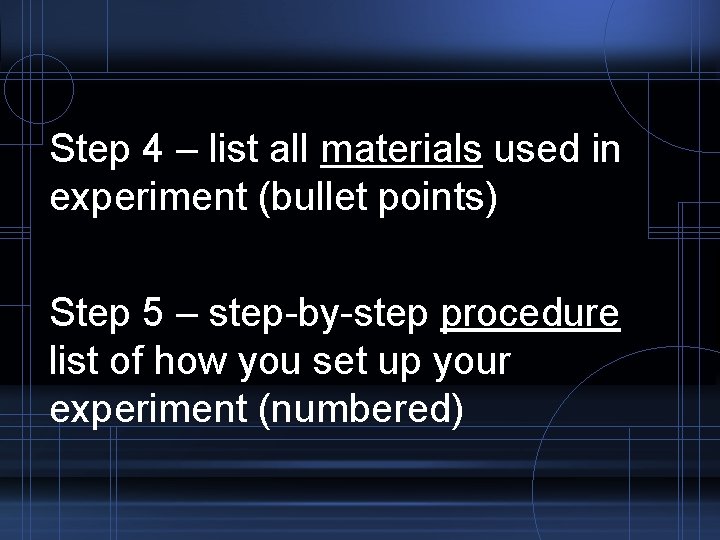 Step 4 – list all materials used in experiment (bullet points)

Step 5 – step-by-step procedure list of how you set up your experiment (numbered)